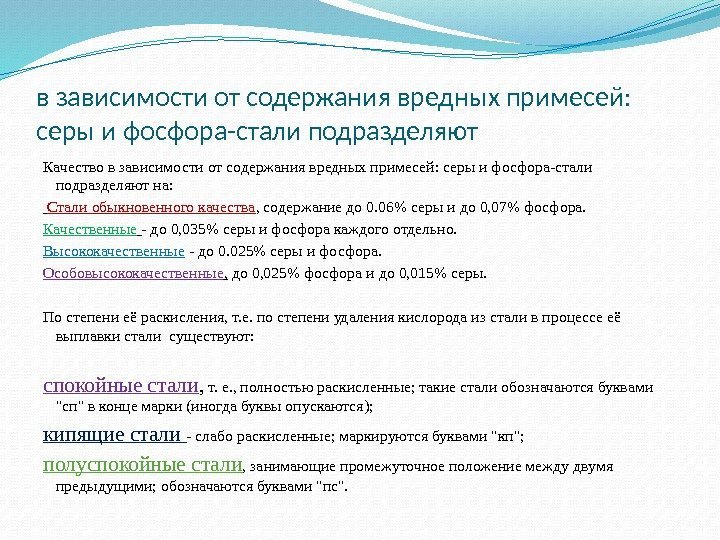 в зависимости от содержания вредных примесей: серы и фосфора-стали подразделяют

Качество в зависимости от содержания вредных примесей: серы и фосфора-стали подразделяют на:

Стали обыкновенного качества, содержание до 0.06% серы и до 0,07% фосфора.

Качественные - до 0,035% серы и фосфора каждого отдельно.

Высококачественные - до 0.025% серы и фосфора.

Особовысококачественные, до 0,025% фосфора и до 0,015% серы.

По степени её раскисления, т.е. по степени удаления кислорода из стали в процессе её выплавки стали существуют:

спокойные стали, т. е., полностью раскисленные; такие стали обозначаются буквами "сп" в конце марки (иногда буквы опускаются);

кипящие стали - слабо раскисленные; маркируются буквами "кп";

полуспокойные стали, занимающие промежуточное положение между двумя предыдущими; обозначаются буквами "пс".